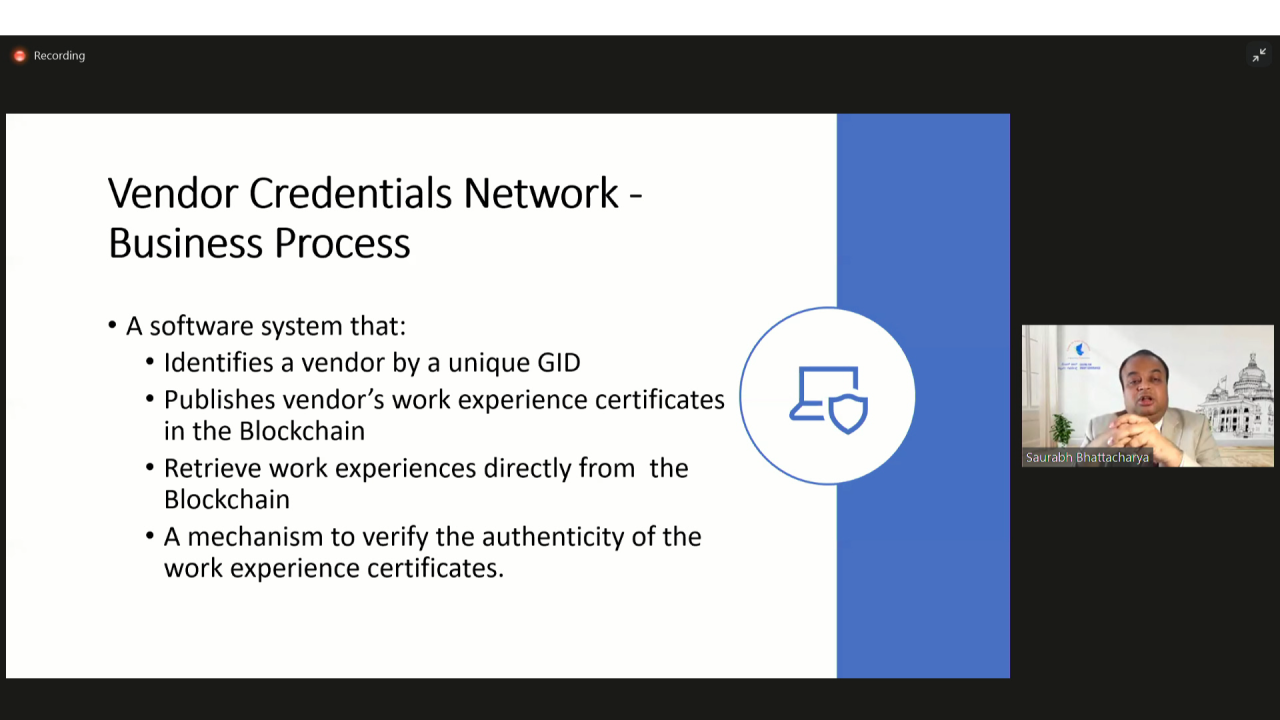 Recording

Vendor Credentials Network - Business Process

• A software system that:
  • Identifies a vendor by a unique GID
  • Publishes vendor's work experience certificates in the Blockchain
  • Retrieve work experiences directly from the Blockchain
  • A mechanism to verify the authenticity of the work experience certificates.

Saurabh Bhattacharya